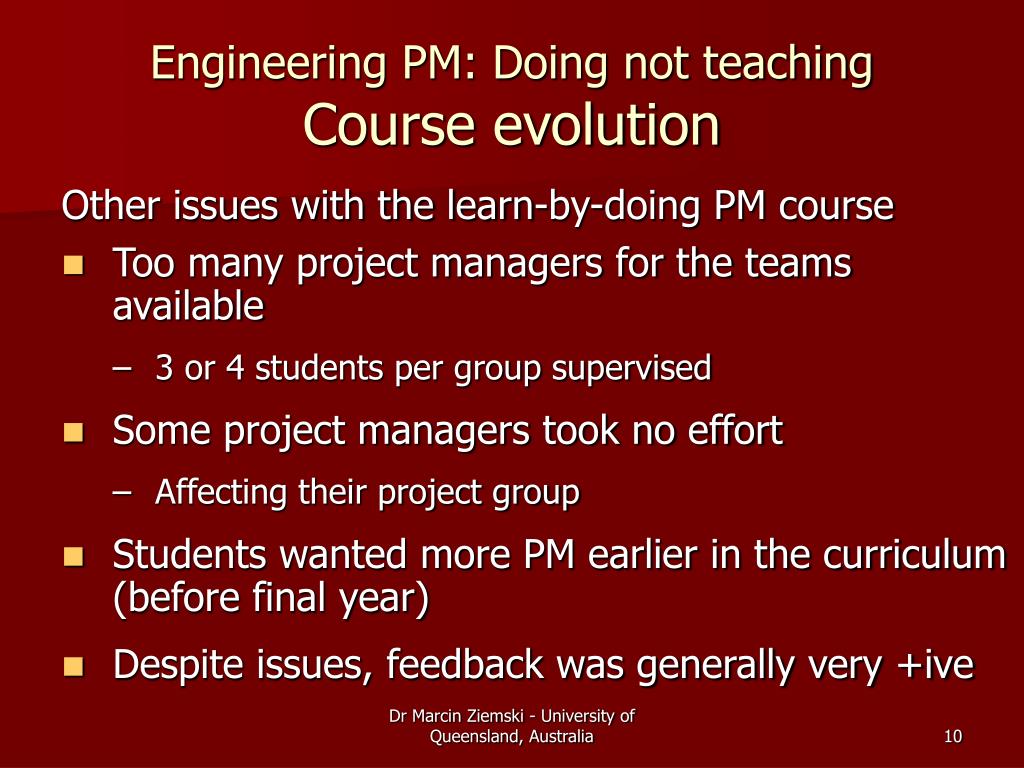 Engineering PM: Doing not teaching
Course evolution

Other issues with the learn-by-doing PM course

- Too many project managers for the teams available
  – 3 or 4 students per group supervised
- Some project managers took no effort
  – Affecting their project group
- Students wanted more PM earlier in the curriculum (before final year)
- Despite issues, feedback was generally very +ive

Dr Marcin Ziemski - University of Queensland, Australia

10